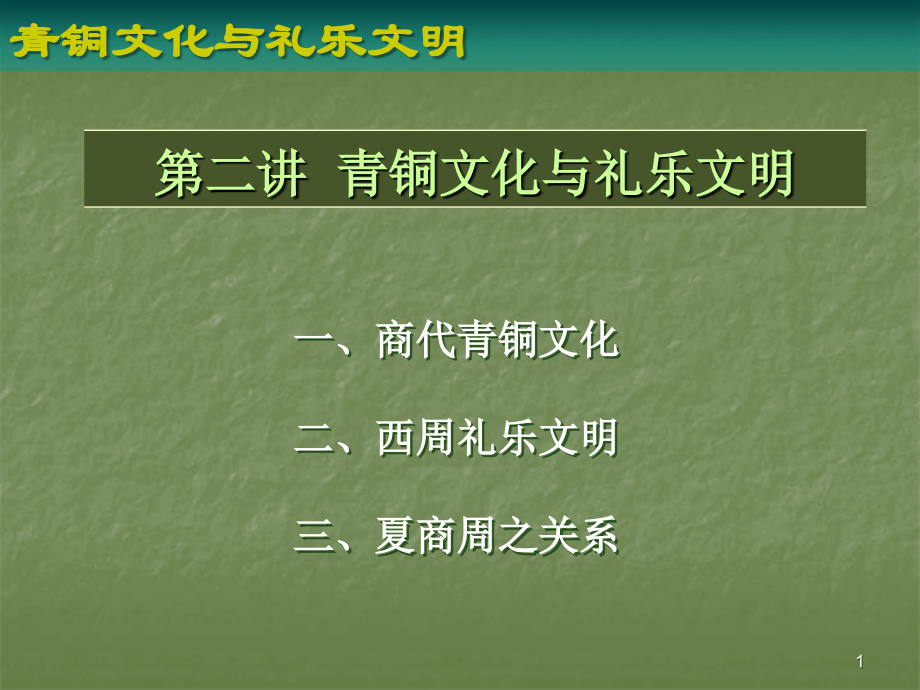 青铜文化与礼乐文明

第二讲  青铜文化与礼乐文明

一、商代青铜文化

二、西周礼乐文明

三、夏商周之关系

1